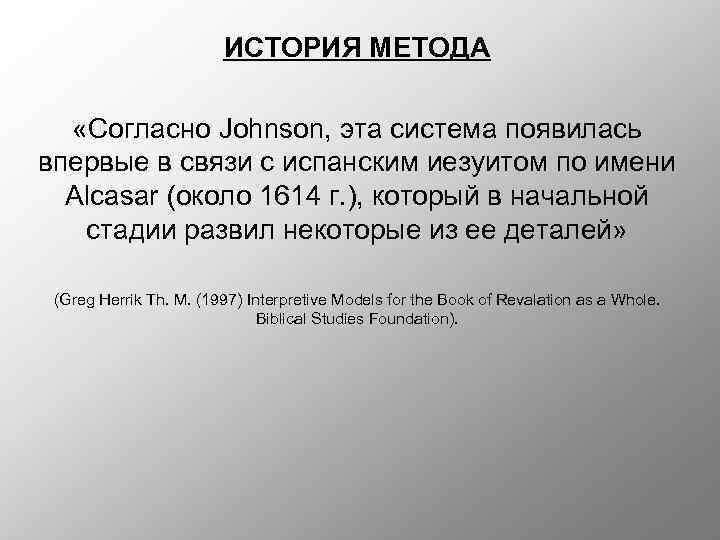 ИСТОРИЯ МЕТОДА

«Согласно Johnson, эта система появилась впервые в связи с испанским иезуитом по имени Alcasar (около 1614 г.), который в начальной стадии развил некоторые из ее деталей»

(Greg Herrik Th. M. (1997) Interpretive Models for the Book of Revalation as a Whole. Biblical Studies Foundation).